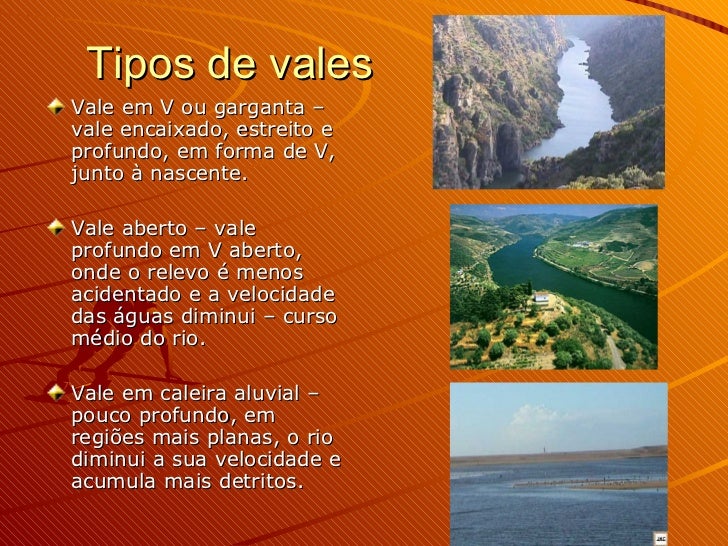 Tipos de vales

Vale em V ou garganta – vale encaixado, estreito e profundo, em forma de V, junto à nascente.

Vale aberto – vale profundo em V aberto, onde o relevo é menos acidentado e a velocidade das águas diminui – curso médio do rio.

Vale em caleira aluvial – pouco profundo, em regiões mais planas, o rio diminui a sua velocidade e acumula mais detritos.